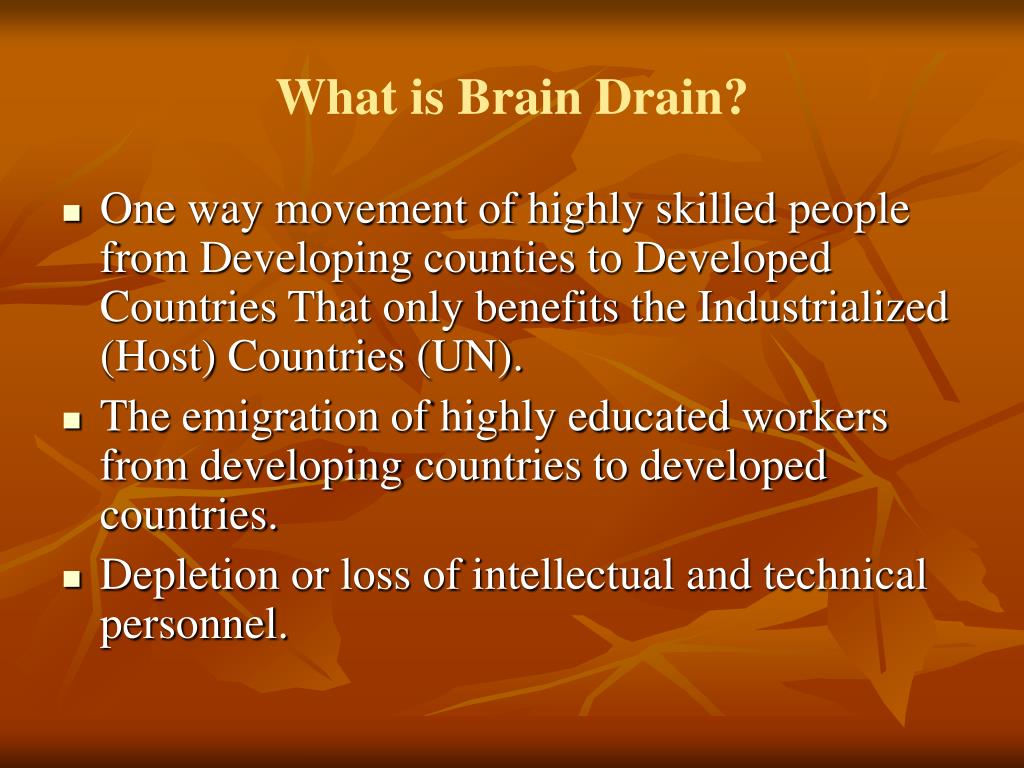 What is Brain Drain?

- One way movement of highly skilled people from Developing counties to Developed Countries That only benefits the Industrialized (Host) Countries (UN).
- The emigration of highly educated workers from developing countries to developed countries.
- Depletion or loss of intellectual and technical personnel.